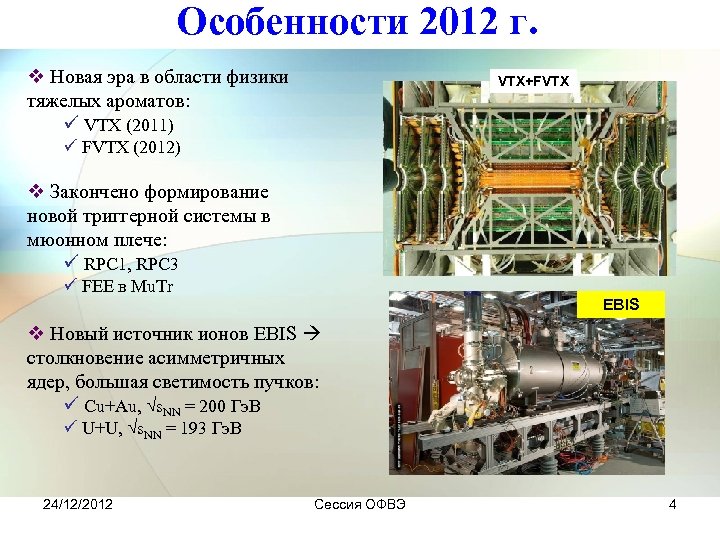 Особенности 2012 г.

❖ Новая эра в области физики тяжелых ароматов:
✓ VTX (2011)
✓ FVTX (2012)

❖ Закончено формирование новой триггерной системы в мюонном плече:
✓ RPC1, RPC3
✓ FEE в MuTr

❖ Новый источник ионов EBIS → столкновение асимметричных ядер, большая светимость пучков:
✓ Cu+Au, $\sqrt{s_{NN}}$ = 200 ГэВ
✓ U+U, $\sqrt{s_{NN}}$ = 193 ГэВ

VTX+FVTX

EBIS

24/12/2012

Сессия ОФВЭ

4